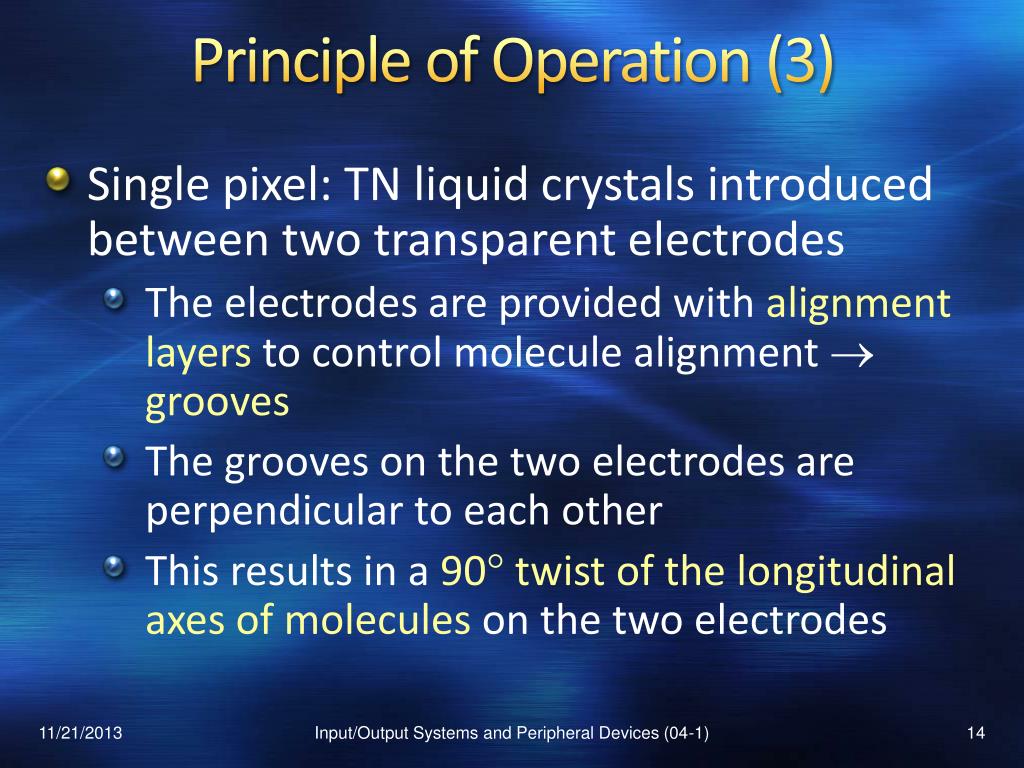 Principle of Operation (3)

Single pixel: TN liquid crystals introduced between two transparent electrodes

The electrodes are provided with alignment layers to control molecule alignment $\rightarrow$ grooves

The grooves on the two electrodes are perpendicular to each other

This results in a $90^\circ$ twist of the longitudinal axes of molecules on the two electrodes

11/21/2013

Input/Output Systems and Peripheral Devices (04-1)

14